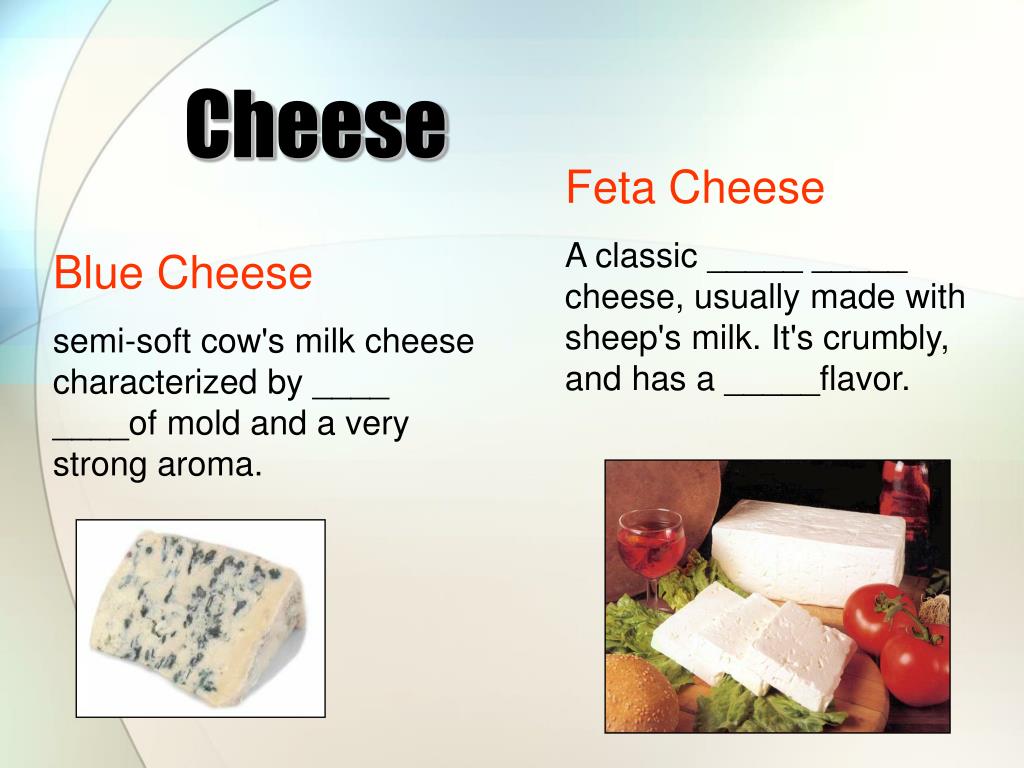 Cheese

Blue Cheese

semi-soft cow's milk cheese characterized by ____ ____of mold and a very strong aroma.

Feta Cheese

A classic _____ _____ cheese, usually made with sheep's milk. It's crumbly, and has a _____flavor.